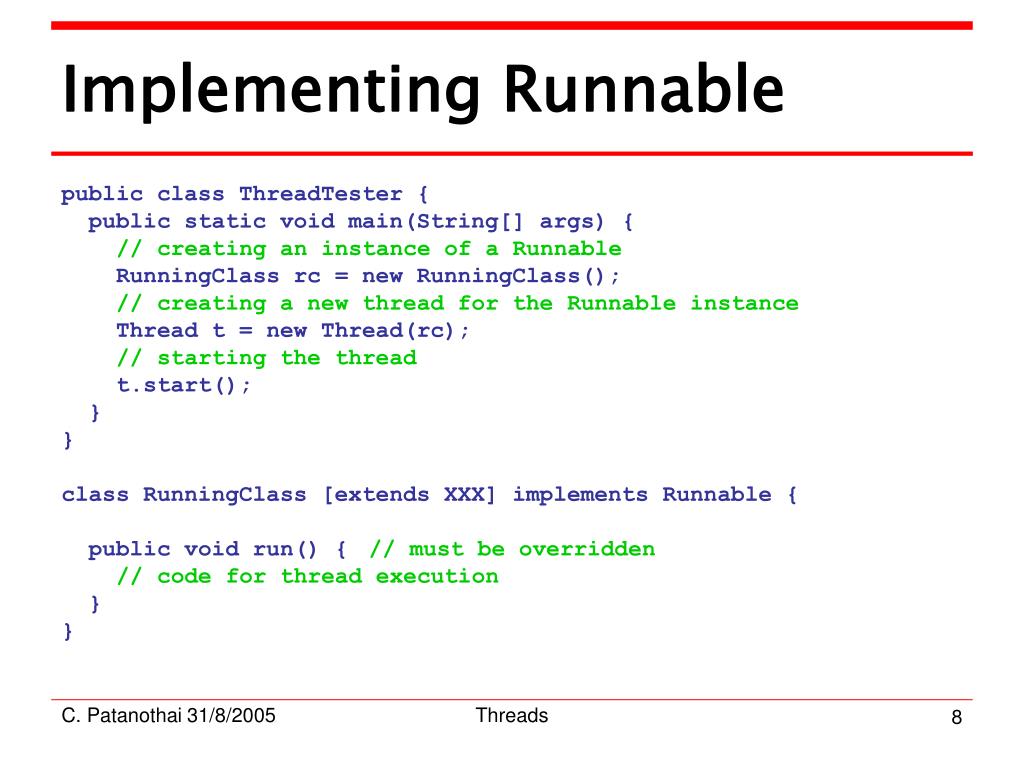 Implementing Runnable

public class ThreadTester {
  public static void main(String[] args) {
    // creating an instance of a Runnable
    RunningClass rc = new RunningClass();
    // creating a new thread for the Runnable instance
    Thread t = new Thread(rc);
    // starting the thread
    t.start();
  }
}

class RunningClass [extends XXX] implements Runnable {

  public void run() {  // must be overridden
    // code for thread execution
  }
}

C. Patanothai 31/8/2005

Threads

8